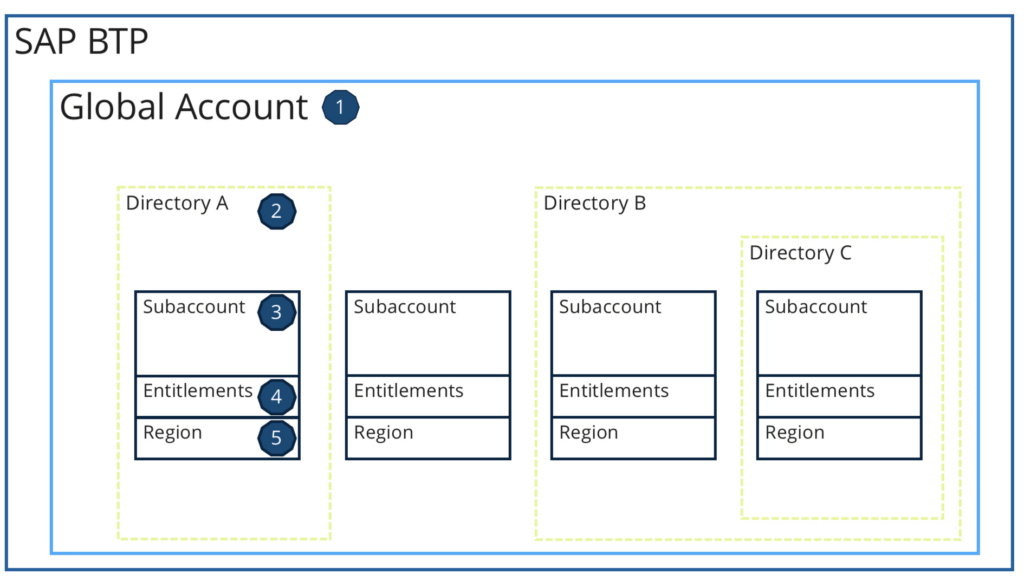 SAP BTP

Global Account 1

Directory A 2

Subaccount 3
Entitlements 4
Region 5

Subaccount
Entitlements
Region

Directory B

Subaccount
Entitlements
Region

Directory C

Subaccount
Entitlements
Region